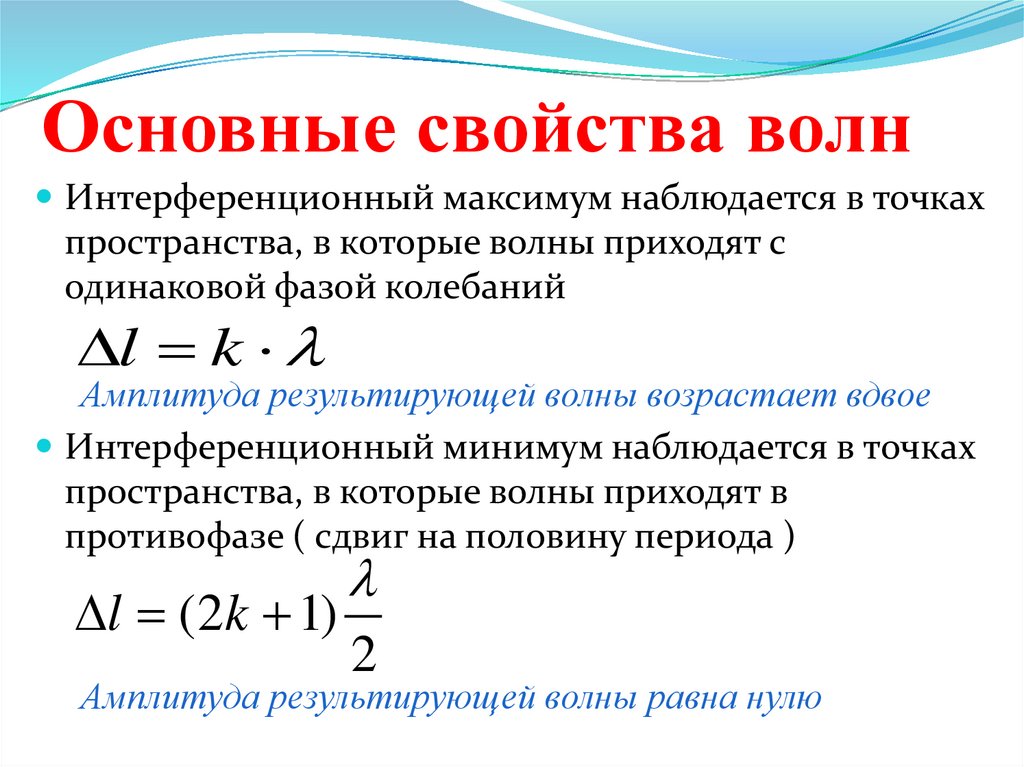 Основные свойства волн

Интерференционный максимум наблюдается в точках пространства, в которые волны приходят с одинаковой фазой колебаний

$\Delta l = k \cdot \lambda$

Амплитуда результирующей волны возрастает вдвое

Интерференционный минимум наблюдается в точках пространства, в которые волны приходят в противофазе ( сдвиг на половину периода )

$\Delta l = (2k+1)\frac{\lambda}{2}$

Амплитуда результирующей волны равна нулю